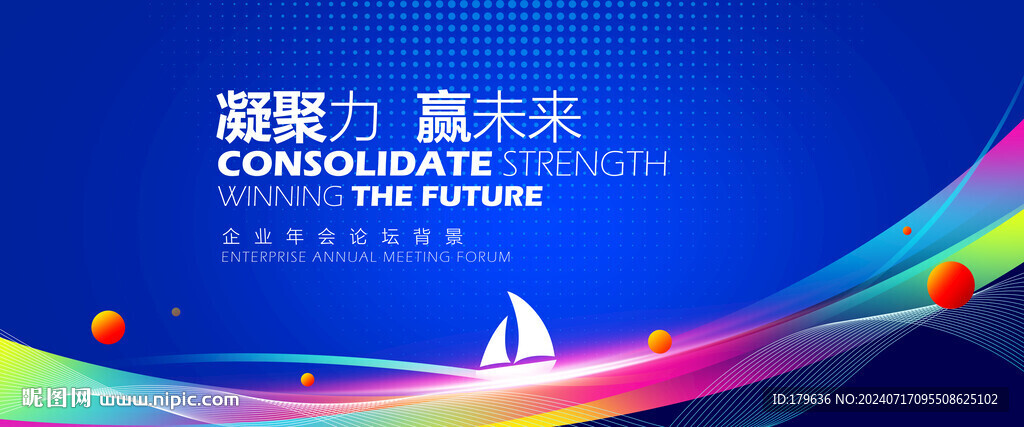 凝聚力 赢未来
CONSOLIDATE STRENGTH
WINNING THE FUTURE
企业年会论坛背景
ENTERPRISE ANNUAL MEETING FORUM

昵图网 www.nipic.com
ID:179636 NO:20240717095508625102